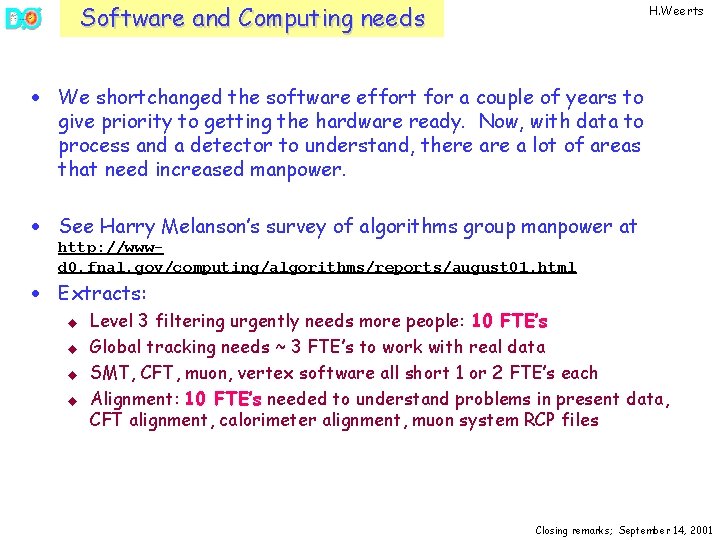 DØ

Software and Computing needs

H.Weerts

• We shortchanged the software effort for a couple of years to give priority to getting the hardware ready. Now, with data to process and a detector to understand, there are a lot of areas that need increased manpower.

• See Harry Melanson's survey of algorithms group manpower at http://www-d0.fnal.gov/computing/algorithms/reports/august01.html

• Extracts:
  ◆ Level 3 filtering urgently needs more people: 10 FTE's
  ◆ Global tracking needs ~ 3 FTE's to work with real data
  ◆ SMT, CFT, muon, vertex software all short 1 or 2 FTE's each
  ◆ Alignment: 10 FTE's needed to understand problems in present data, CFT alignment, calorimeter alignment, muon system RCP files

Closing remarks; September 14, 2001